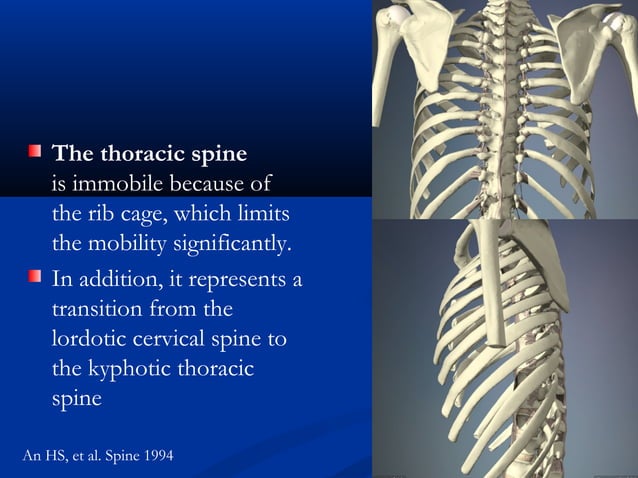 The thoracic spine is immobile because of the rib cage, which limits the mobility significantly.

In addition, it represents a transition from the lordotic cervical spine to the kyphotic thoracic spine

An HS, et al. Spine 1994